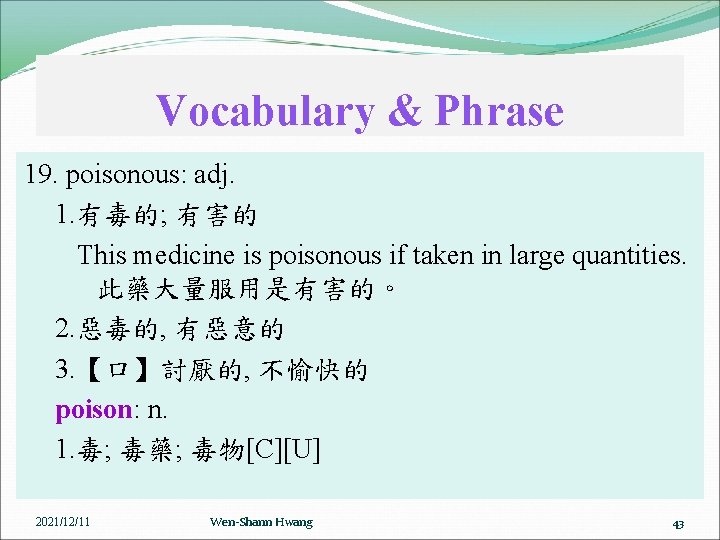 Vocabulary & Phrase

19. poisonous: adj.

1.有毒的; 有害的

This medicine is poisonous if taken in large quantities.
此藥大量服用是有害的。

2.惡毒的, 有惡意的

3.【口】討厭的, 不愉快的

poison: n.

1.毒; 毒藥; 毒物[C][U]

2021/12/11 Wen-Shann Hwang 43